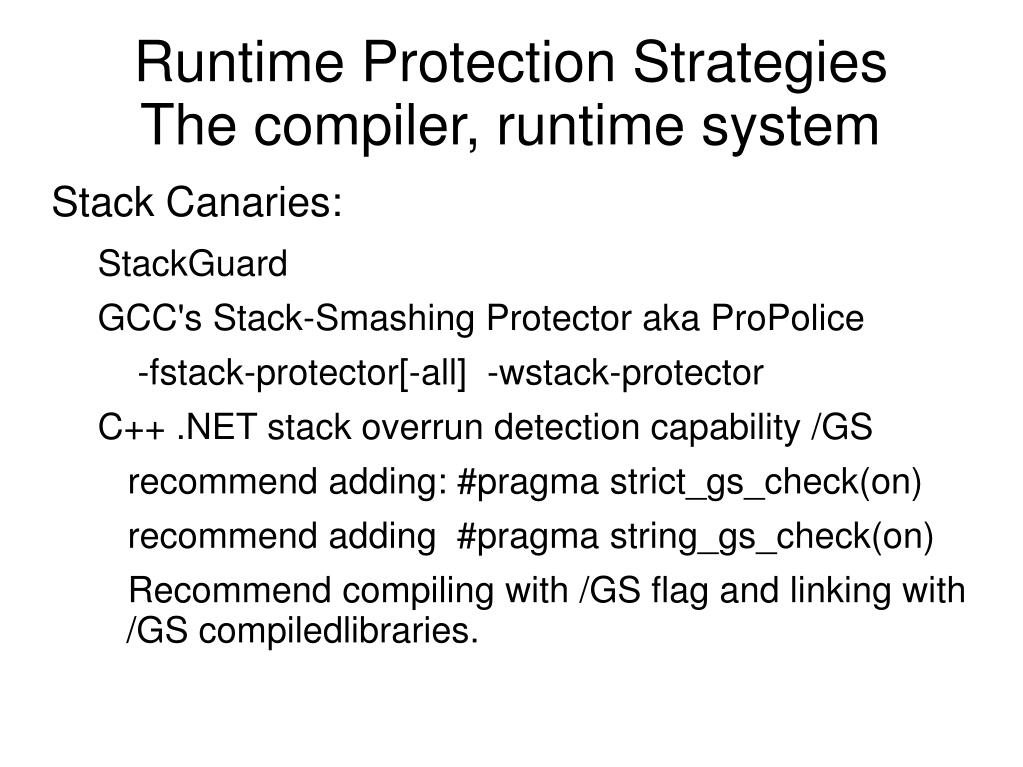 Runtime Protection Strategies
The compiler, runtime system

Stack Canaries:

StackGuard

GCC's Stack-Smashing Protector aka ProPolice

-fstack-protector[-all] -wstack-protector

C++ .NET stack overrun detection capability /GS

recommend adding: #pragma strict_gs_check(on)

recommend adding #pragma string_gs_check(on)

Recommend compiling with /GS flag and linking with /GS compiledlibraries.